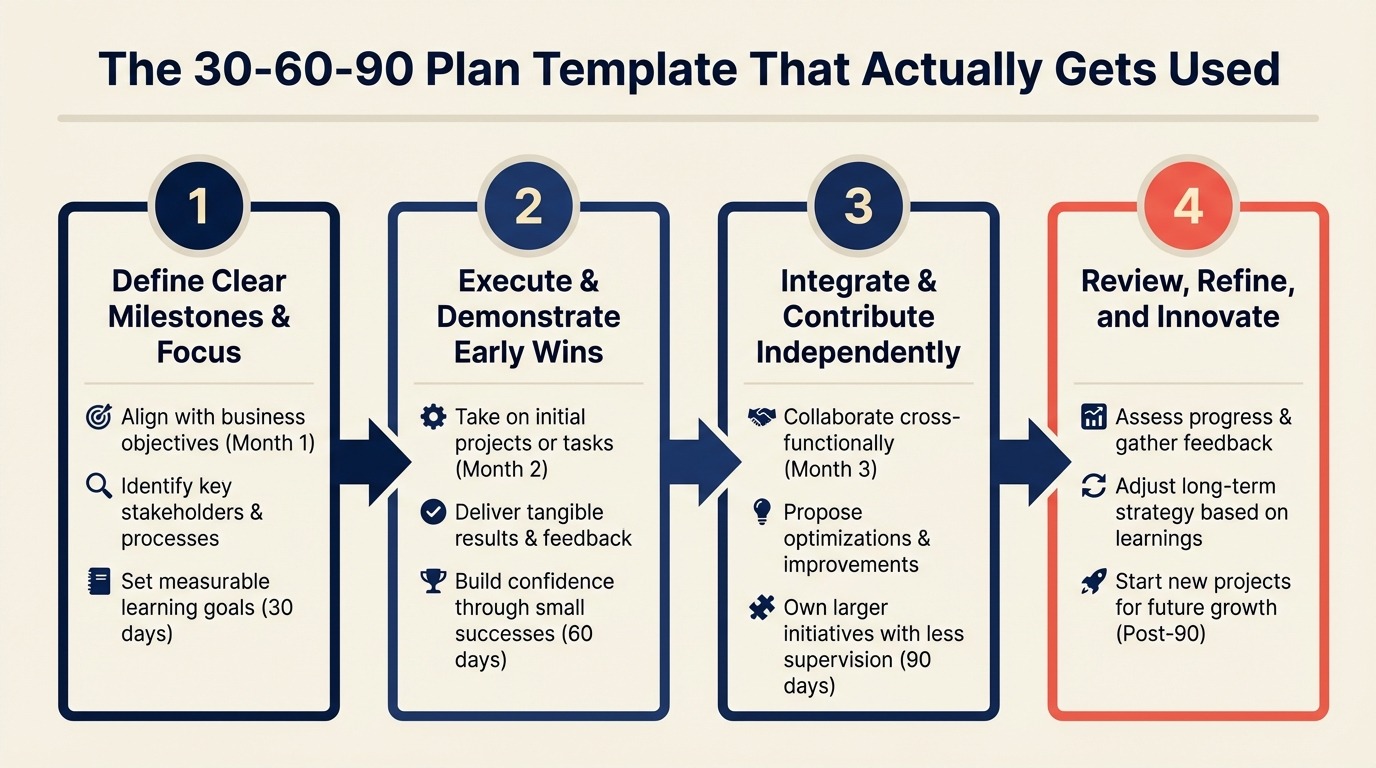 The 30-60-90 Plan Template That Actually Gets Used

1

Define Clear Milestones & Focus

Align with business objectives (Month 1)

Identify key stakeholders & processes

Set measurable learning goals (30 days)

2

Execute & Demonstrate Early Wins

Take on initial projects or tasks (Month 2)

Deliver tangible results & feedback

Build confidence through small successes (60 days)

3

Integrate & Contribute Independently

Collaborate cross-functionally (Month 3)

Propose optimizations & improvements

Own larger initiatives with less supervision (90 days)

4

Review, Refine, and Innovate

Assess progress & gather feedback

Adjust long-term strategy based on learnings

Start new projects for future growth (Post-90)